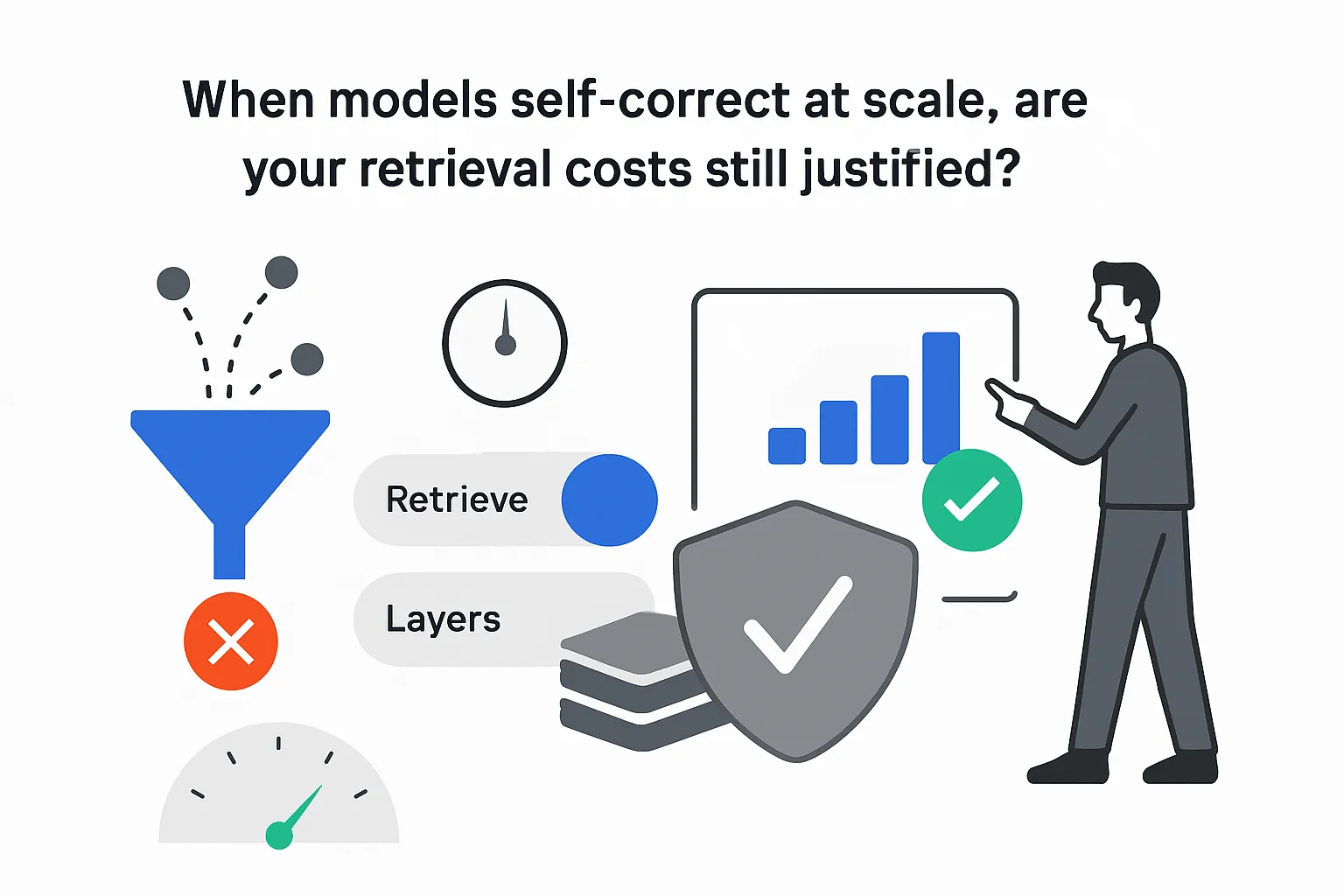 When models self-correct at scale, are your retrieval costs still justified?

Retrieve

Layers